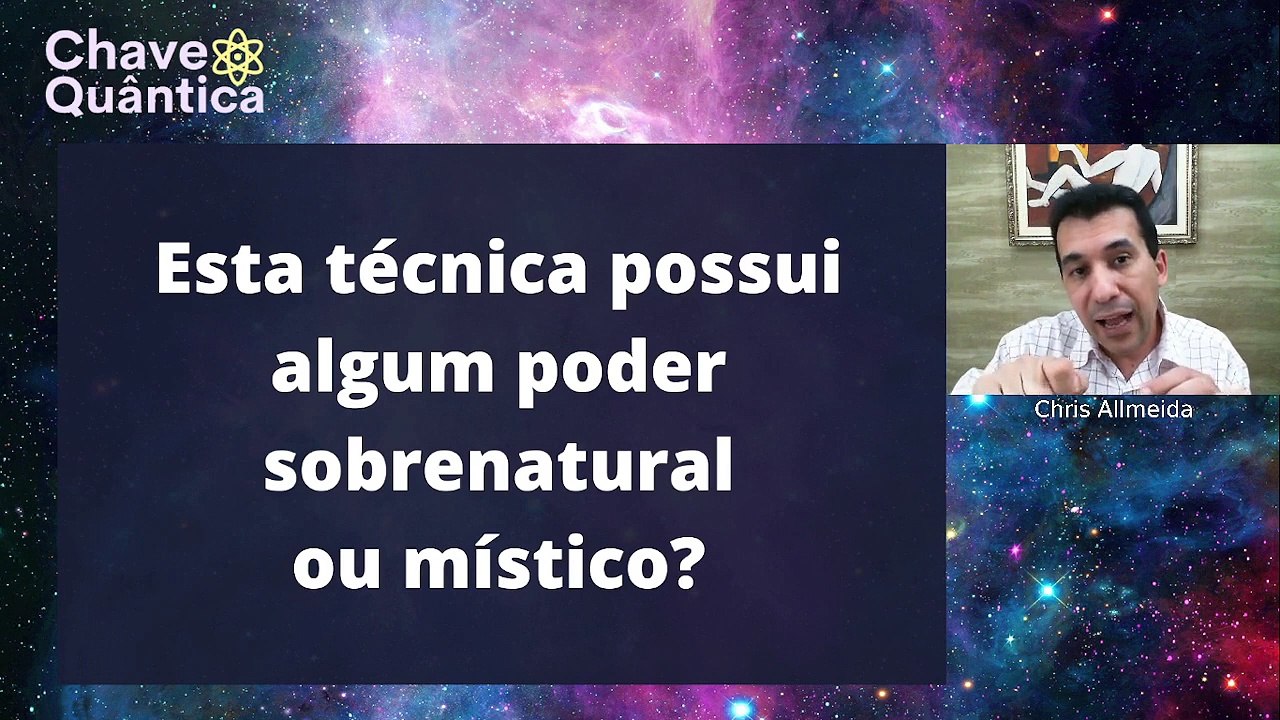 Chave Quântica

Esta técnica possui algum poder sobrenatural ou místico?

Chris Allmeida